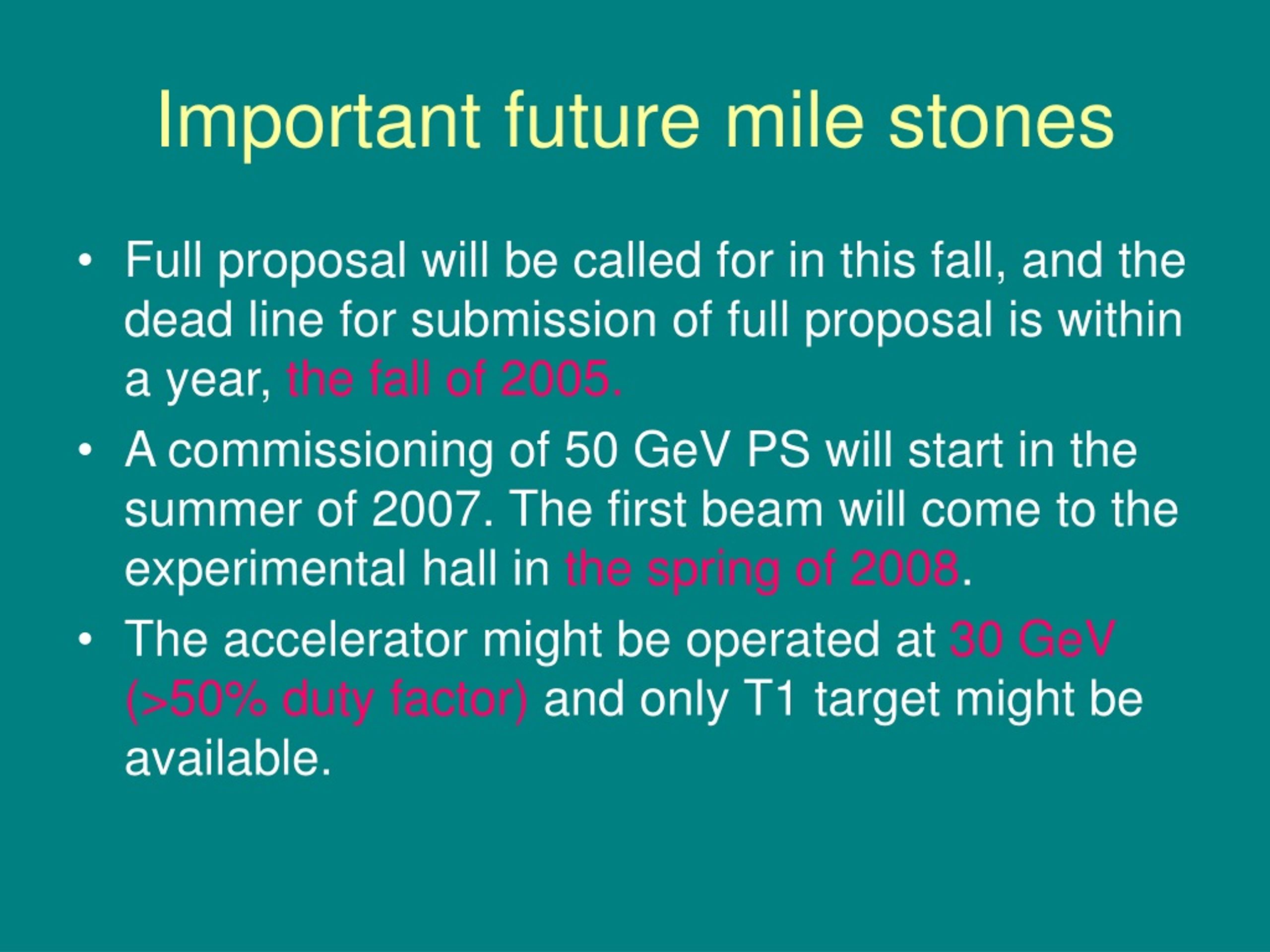 Important future mile stones

• Full proposal will be called for in this fall, and the dead line for submission of full proposal is within a year, the fall of 2005.

• A commissioning of 50 GeV PS will start in the summer of 2007. The first beam will come to the experimental hall in the spring of 2008.

• The accelerator might be operated at 30 GeV (>50% duty factor) and only T1 target might be available.